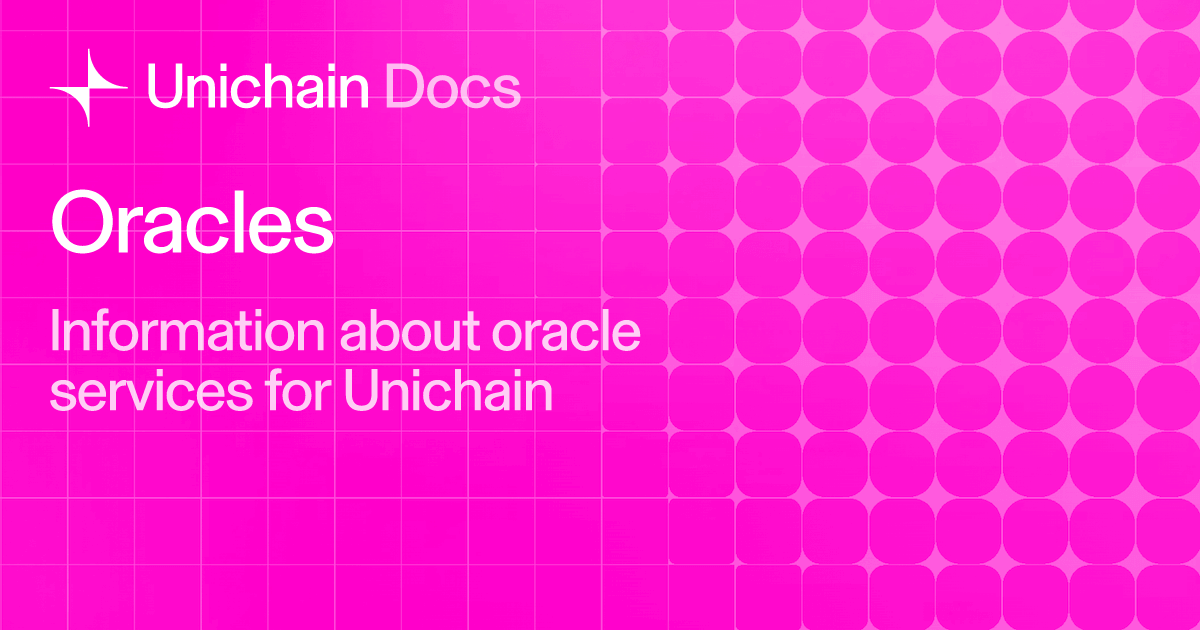 Unichain Docs

Oracles

Information about oracle services for Unichain